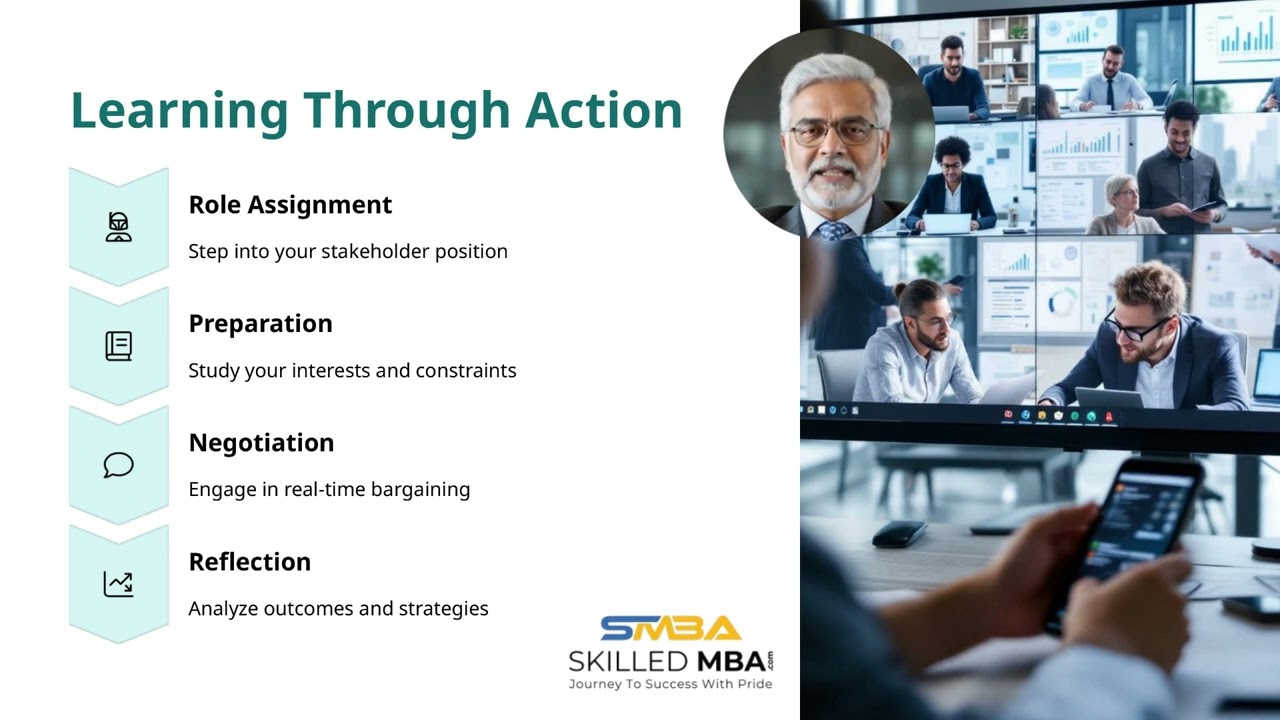 Learning Through Action

Role Assignment

Step into your stakeholder position

Preparation

Study your interests and constraints

Negotiation

Engage in real-time bargaining

Reflection

Analyze outcomes and strategies

SMBA
SKILLED MBA.com
Journey To Success With Pride